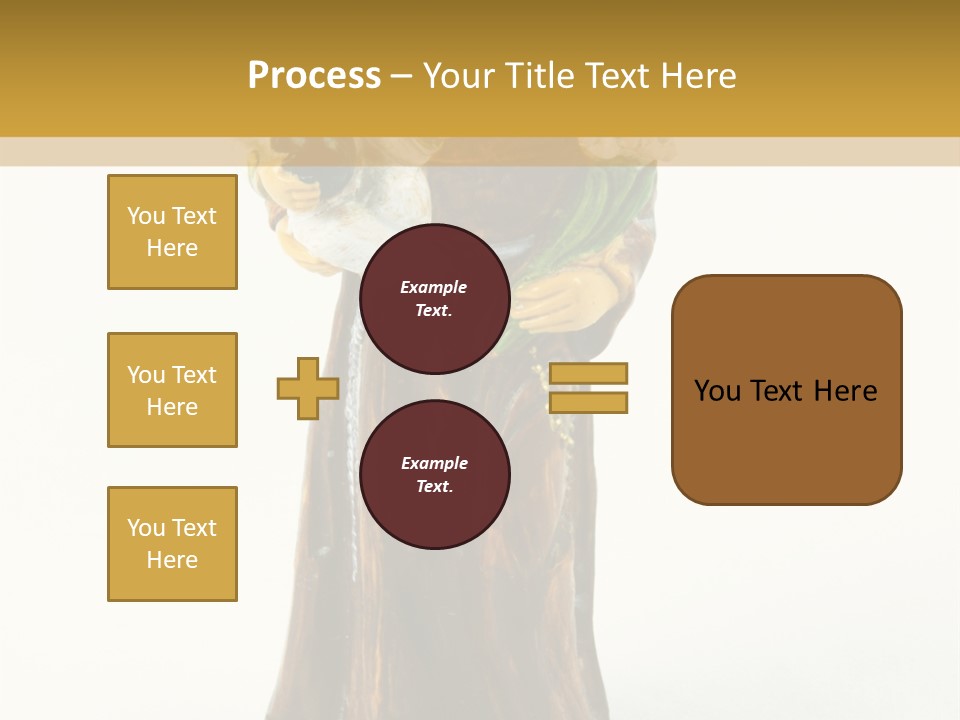 Process – Your Title Text Here

You Text Here

You Text Here

You Text Here

Example Text.

Example Text.

You Text Here